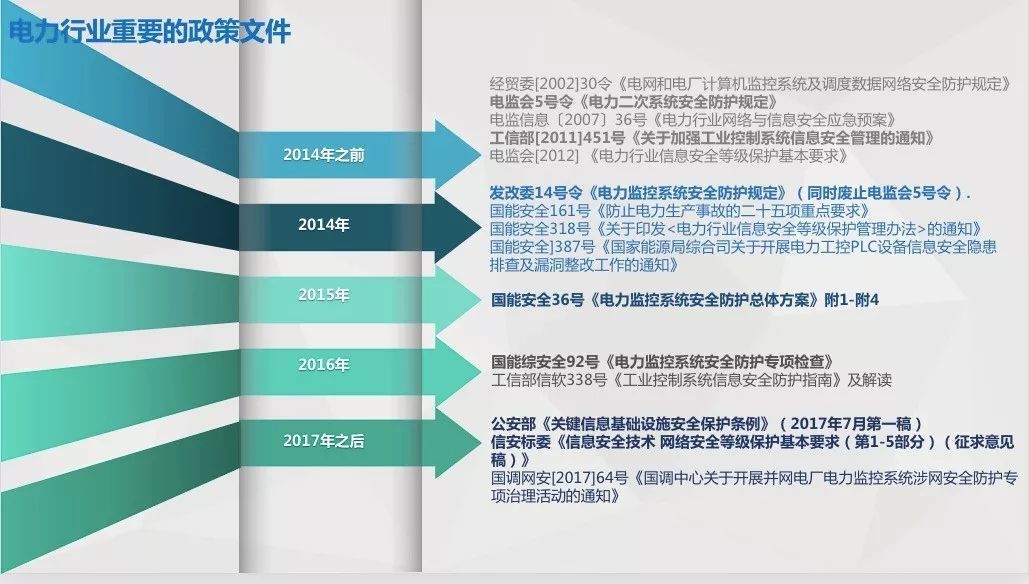 电力行业重要的政策文件

2014年之前

经贸委[2002]30令《电网和电厂计算机监控系统及调度数据网络安全防护规定》
电监会5号令《电力二次系统安全防护规定》
电监信息〔2007〕36号《电力行业网络与信息安全应急预案》
工信部[2011]451号《关于加强工业控制系统信息安全管理的通知》
电监会[2012] 《电力行业信息安全等级保护基本要求》

2014年

发改委14号令《电力监控系统安全防护规定》（同时废止电监会5号令）.
国能安全161号《防止电力生产事故的二十五项重点要求》
国能安全318号《关于印发<电力行业信息安全等级保护管理办法>的通知》
国能安全]387号《国家能源局综合司关于开展电力工控PLC设备信息安全隐患排查及漏洞整改工作的通知》

2015年

国能安全36号《电力监控系统安全防护总体方案》附1-附4

2016年

国能综安全92号《电力监控系统安全防护专项检查》
工信部信软338号《工业控制系统信息安全防护指南》及解读

2017年之后

公安部《关键信息基础设施安全保护条例》（2017年7月第一稿）
信安标委《信息安全技术 网络安全等级保护基本要求（第1-5部分）（征求意见稿）》
国调网安[2017]64号《国调中心关于开展并网电厂电力监控系统涉网安全防护专项治理活动的通知》